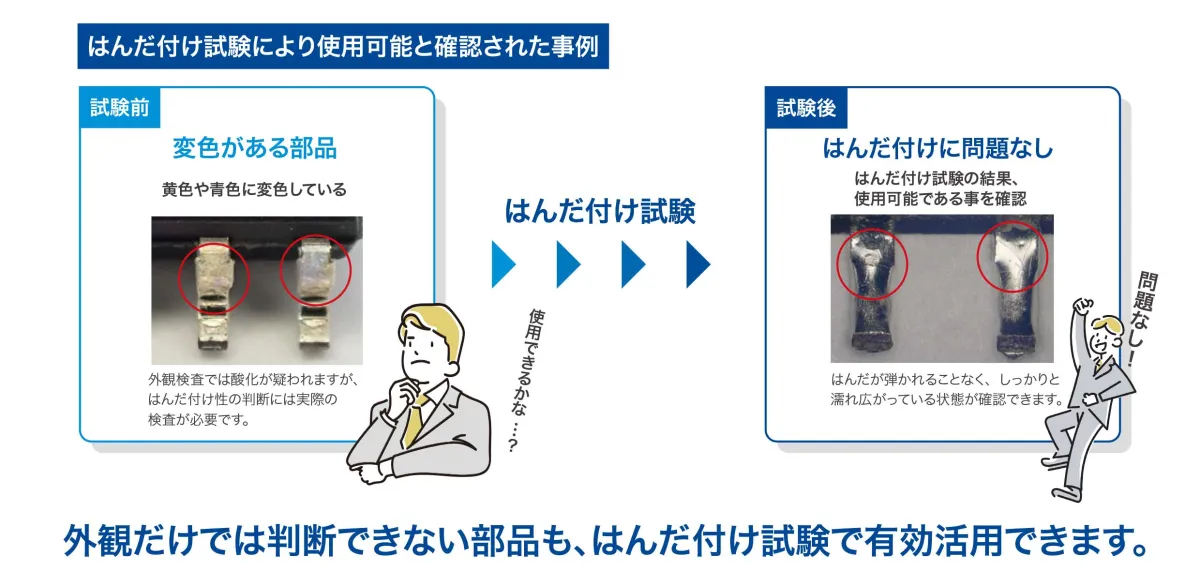 はんだ付け試験により使用可能と確認された事例

試験前

変色がある部品

黄色や青色に変色している

外観検査では酸化が疑われますが、はんだ付け性の判断には実際の検査が必要です。

使用できるかな…?

はんだ付け試験

試験後

はんだ付けに問題なし

はんだ付け試験の結果、使用可能である事を確認

はんだが弾かれることなく、しっかりと濡れ広がっている状態が確認できます。

問題なし!

外観だけでは判断できない部品も、はんだ付け試験で有効活用できます。